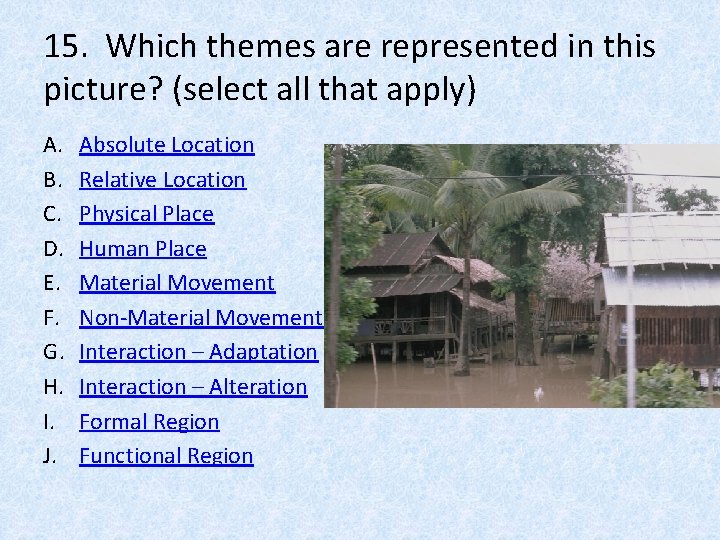 15. Which themes are represented in this picture? (select all that apply)

A. Absolute Location
B. Relative Location
C. Physical Place
D. Human Place
E. Material Movement
F. Non-Material Movement
G. Interaction – Adaptation
H. Interaction – Alteration
I. Formal Region
J. Functional Region